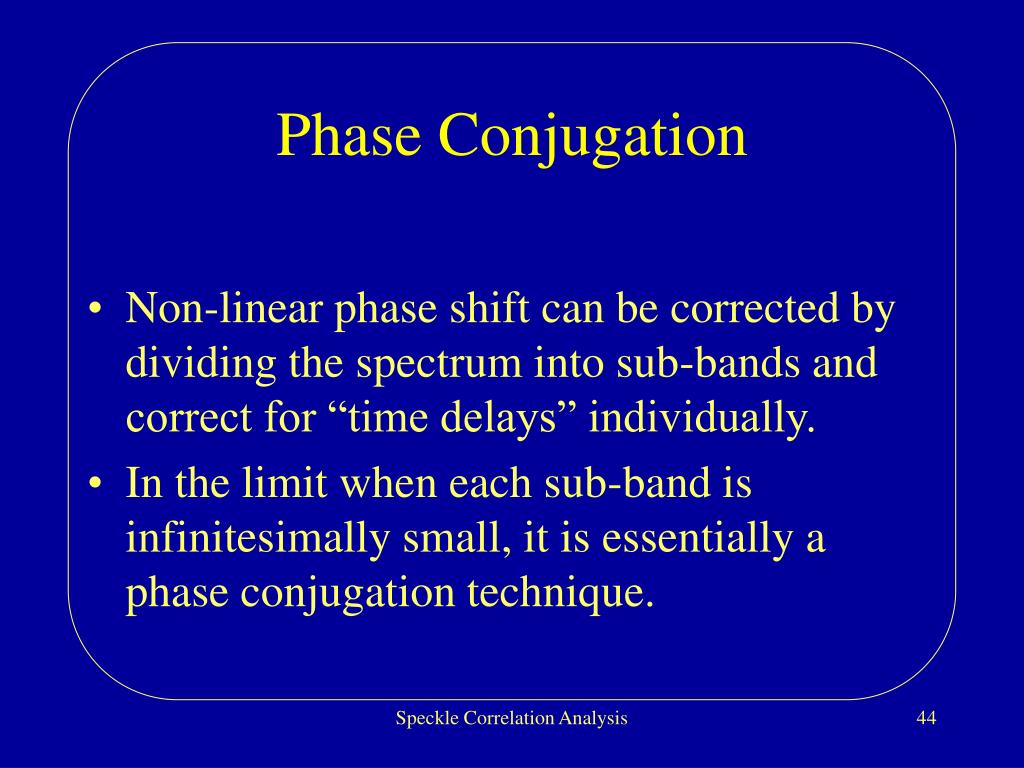 Phase Conjugation

• Non-linear phase shift can be corrected by dividing the spectrum into sub-bands and correct for “time delays” individually.

• In the limit when each sub-band is infinitesimally small, it is essentially a phase conjugation technique.

Speckle Correlation Analysis

44